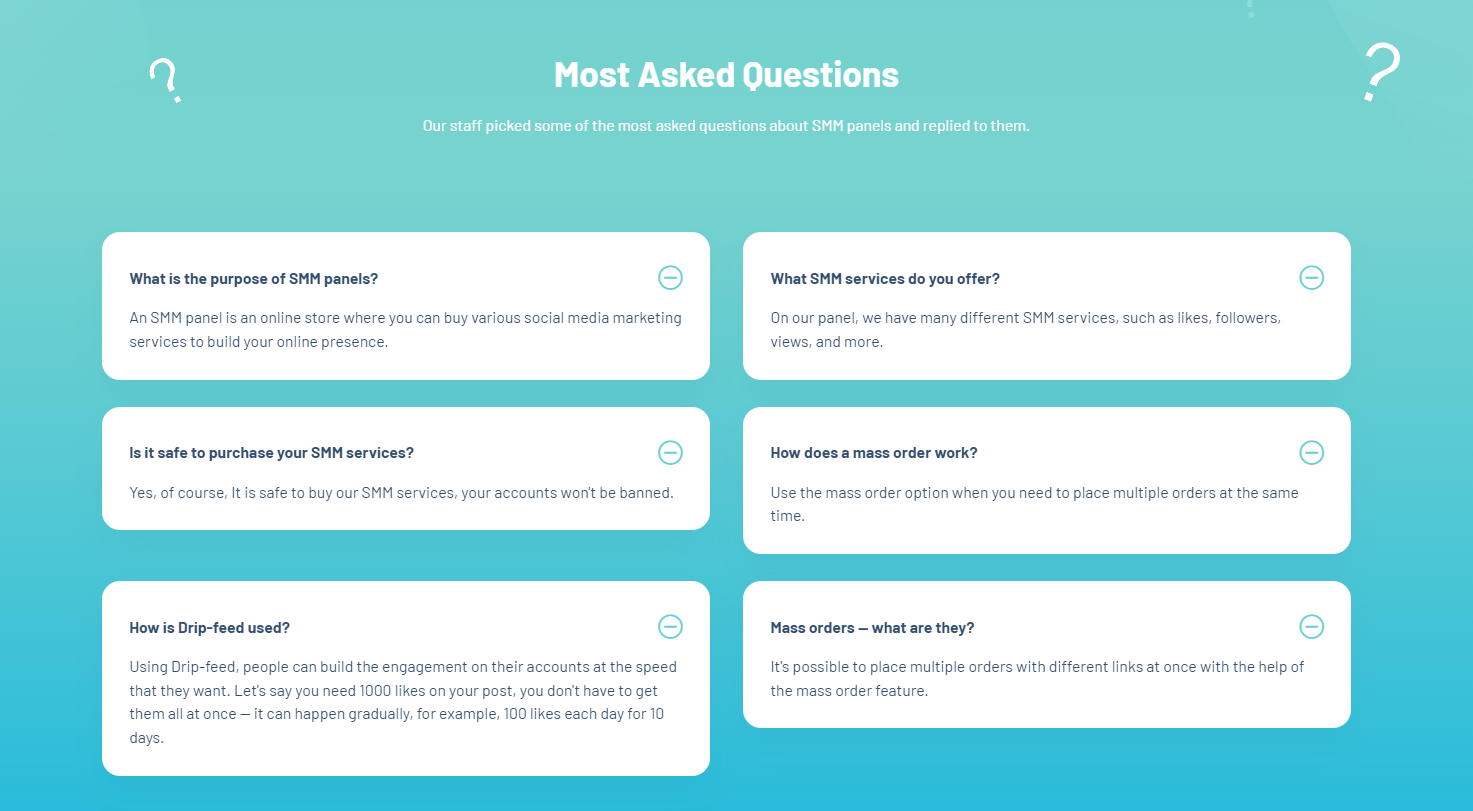 Most Asked Questions

Our staff picked some of the most asked questions about SMM panels and replied to them.

What is the purpose of SMM panels?

An SMM panel is an online store where you can buy various social media marketing services to build your online presence.

Is it safe to purchase your SMM services?

Yes, of course, It is safe to buy our SMM services, your accounts won't be banned.

How is Drip-feed used?

Using Drip-feed, people can build the engagement on their accounts at the speed that they want. Let's say you need 1000 likes on your post, you don't have to get them all at once — it can happen gradually, for example, 100 likes each day for 10 days.

What SMM services do you offer?

On our panel, we have many different SMM services, such as likes, followers, views, and more.

How does a mass order work?

Use the mass order option when you need to place multiple orders at the same time.

Mass orders — what are they?

It's possible to place multiple orders with different links at once with the help of the mass order feature.